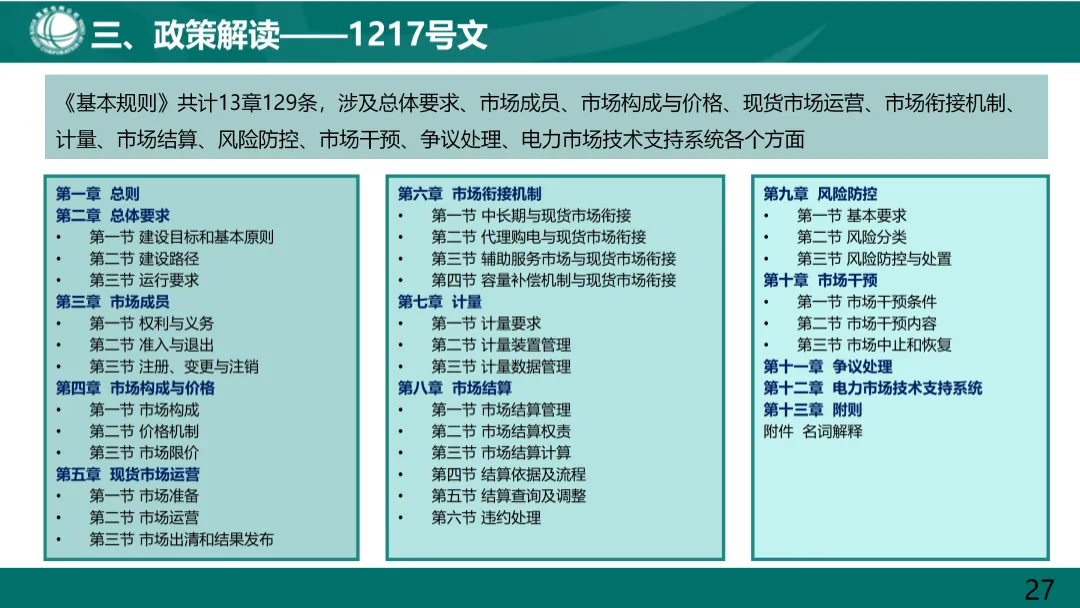 三、政策解读——1217号文

《基本规则》共计13章129条，涉及总体要求、市场成员、市场构成与价格、现货市场运营、市场衔接机制、计量、市场结算、风险防控、市场干预、争议处理、电力市场技术支持系统各个方面

第一章 总则
第二章 总体要求
• 第一节 建设目标和基本原则
• 第二节 建设路径
• 第三节 运行要求
第三章 市场成员
• 第一节 权利与义务
• 第二节 准入与退出
• 第三节 注册、变更与注销
第四章 市场构成与价格
• 第一节 市场构成
• 第二节 价格机制
• 第三节 市场限价
第五章 现货市场运营
• 第一节 市场准备
• 第二节 市场运营
• 第三节 市场出清和结果发布

第六章 市场衔接机制
• 第一节 中长期与现货市场衔接
• 第二节 代理购电与现货市场衔接
• 第三节 辅助服务市场与现货市场衔接
• 第四节 容量补偿机制与现货市场衔接
第七章 计量
• 第一节 计量要求
• 第二节 计量装置管理
• 第三节 计量数据管理
第八章 市场结算
• 第一节 市场结算管理
• 第二节 市场结算权责
• 第三节 市场结算计算
• 第四节 结算依据及流程
• 第五节 结算查询及调整
• 第六节 违约处理

第九章 风险防控
• 第一节 基本要求
• 第二节 风险分类
• 第三节 风险防控与处置
第十章 市场干预
• 第一节 市场干预条件
• 第二节 市场干预内容
• 第三节 市场中止和恢复
第十一章 争议处理
第十二章 电力市场技术支持系统
第十三章 附则
附件 名词解释

27